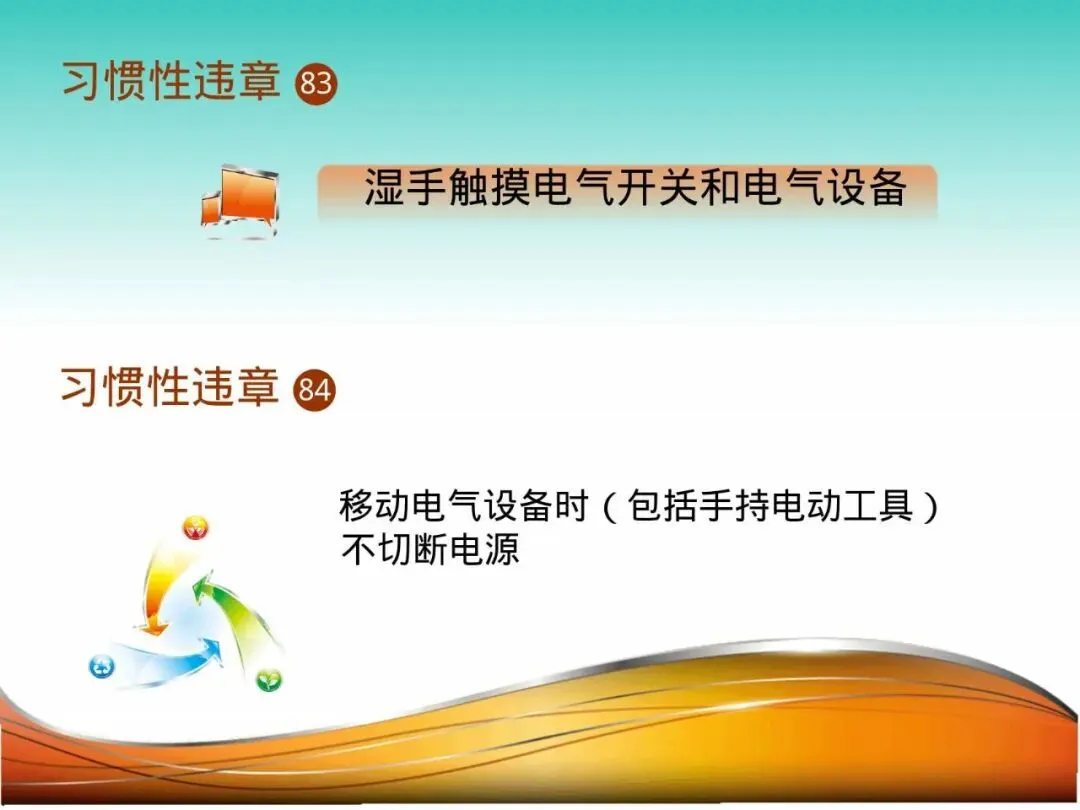 习惯性违章 83

湿手触摸电气开关和电气设备

习惯性违章 84

移动电气设备时（包括手持电动工具）不切断电源